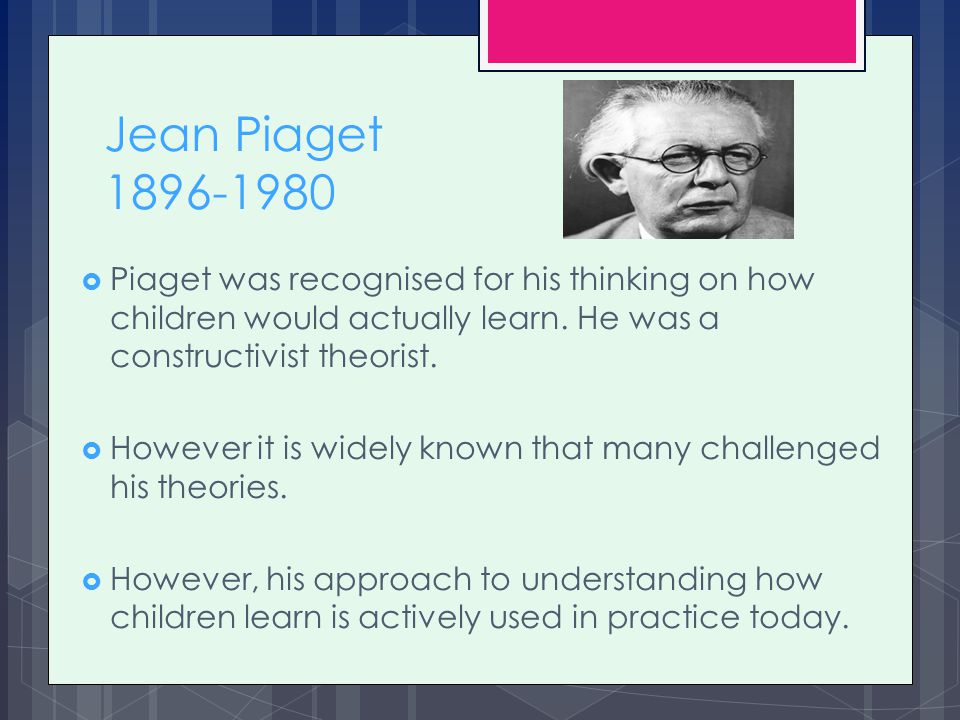 Jean Piaget
1896-1980

Piaget was recognised for his thinking on how children would actually learn. He was a constructivist theorist.

However it is widely known that many challenged his theories.

However, his approach to understanding how children learn is actively used in practice today.